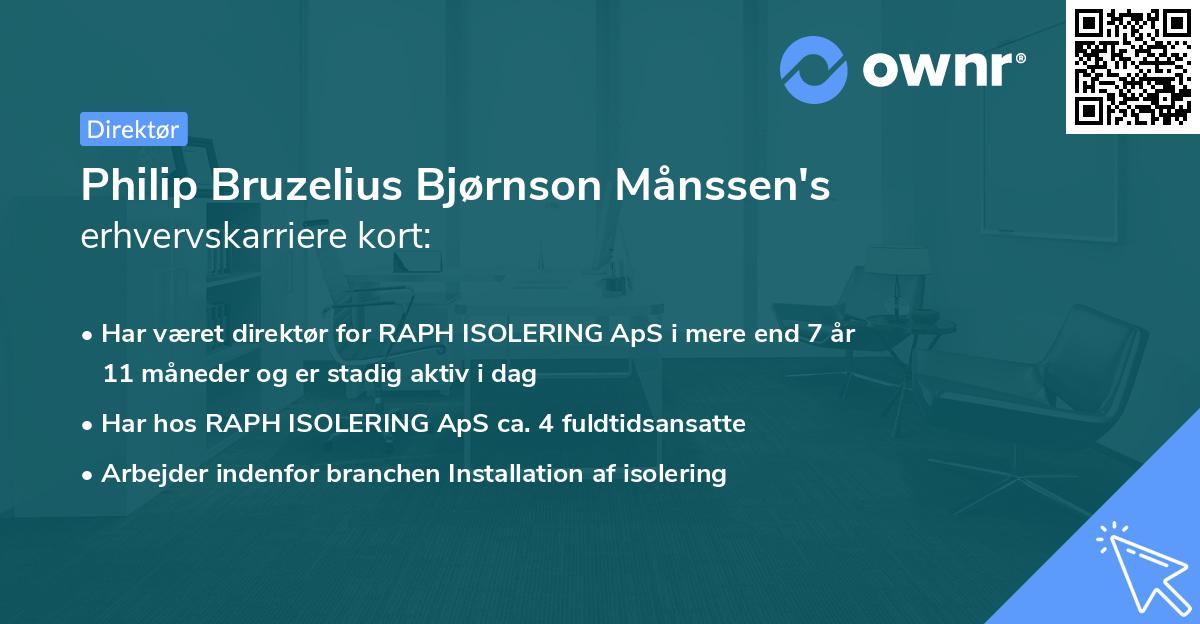 ownr®

Direktør

Philip Bruzelius Bjørnson Månssen's erhvervskarriere kort:

• Har været direktør for RAPH ISOLERING ApS i mere end 7 år 11 måneder og er stadig aktiv i dag

• Har hos RAPH ISOLERING ApS ca. 4 fuldtidsansatte

• Arbejder indenfor branchen Installation af isolering